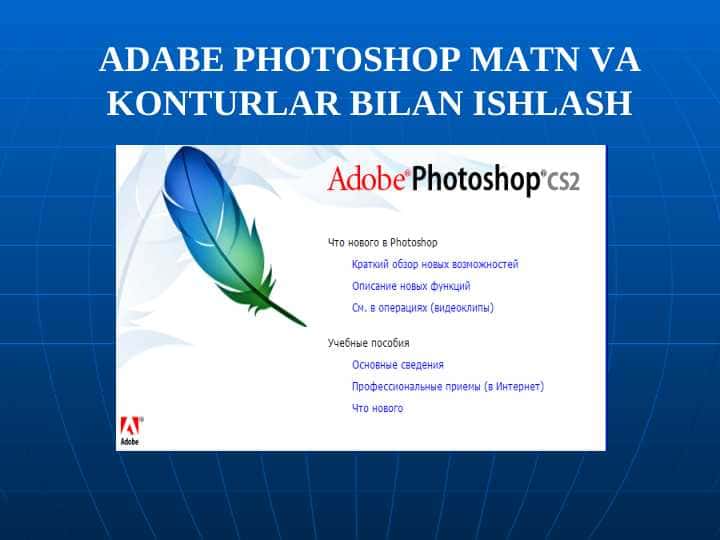 ADABE PHOTOSHOP MATN VA KONTURLAR BILAN ISHLASH

Adobe® Photoshop® CS2

Что нового в Photoshop

Краткий обзор новых возможностей

Описание новых функций

См. в операциях (видеоклипы)

Учебные пособия

Основные сведения

Профессиональные приемы (в Интернет)

Что нового

Adobe